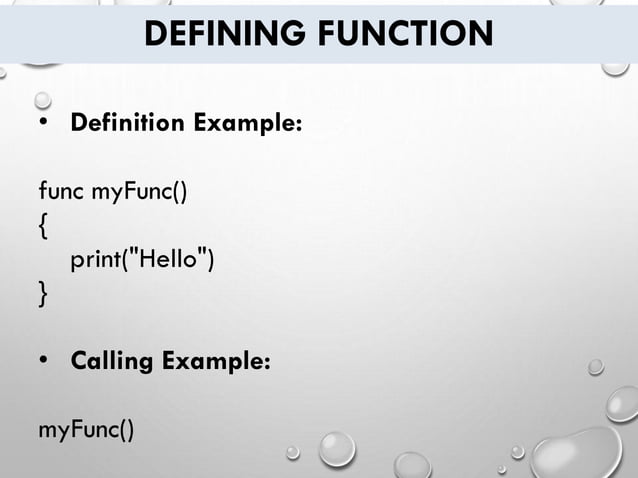 DEFINING FUNCTION

• Definition Example:

func myFunc()
{
print("Hello")
}

• Calling Example:

myFunc()